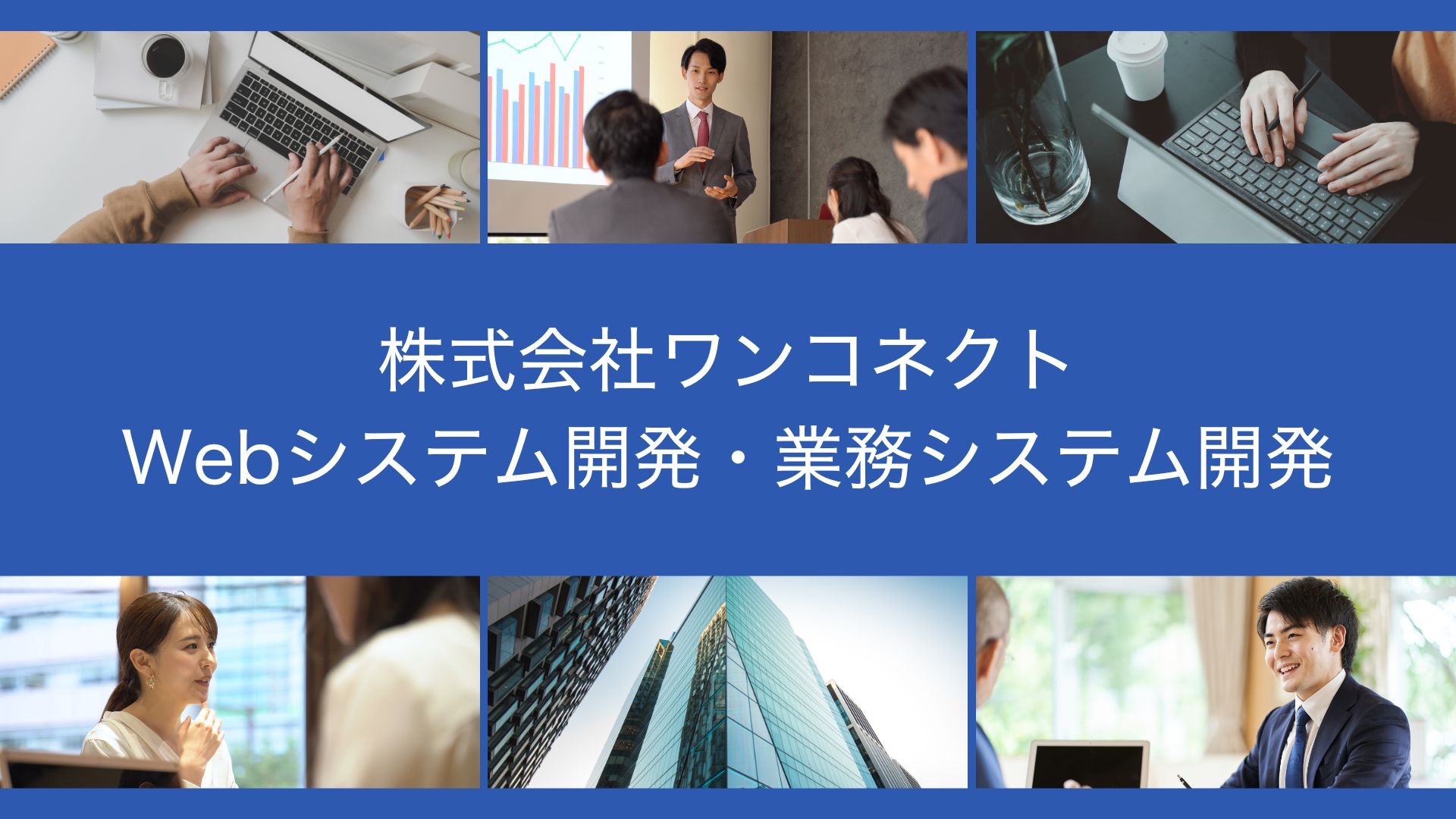 株式会社ワンコネクト
Webシステム開発・業務システム開発